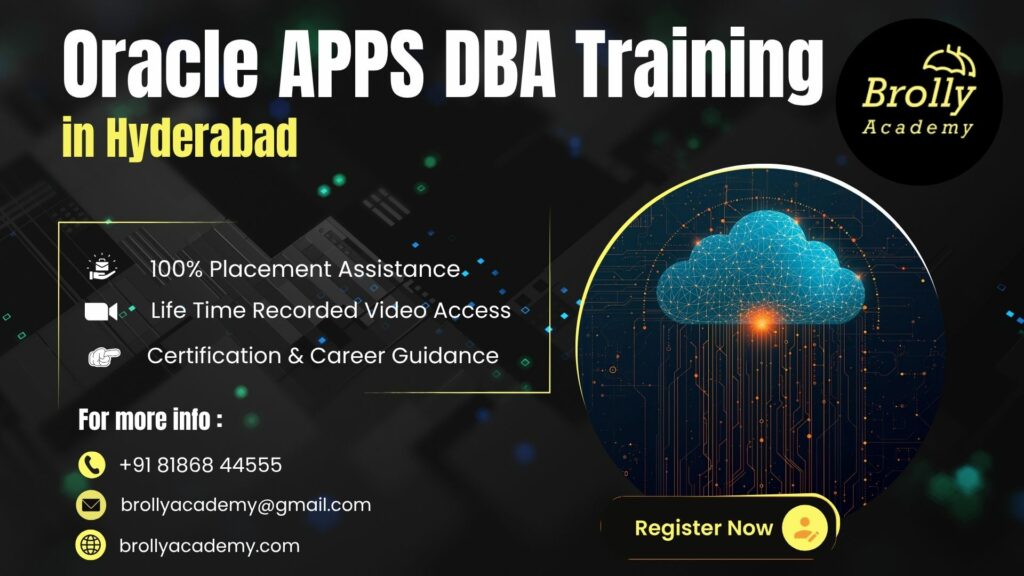 Oracle APPS DBA Training
in Hyderabad

Brolly
Academy

100% Placement Assistance
Life Time Recorded Video Access
Certification & Career Guidance

For more info :
+91 81868 44555
brollyacademy@gmail.com
brollyacademy.com

Register Now